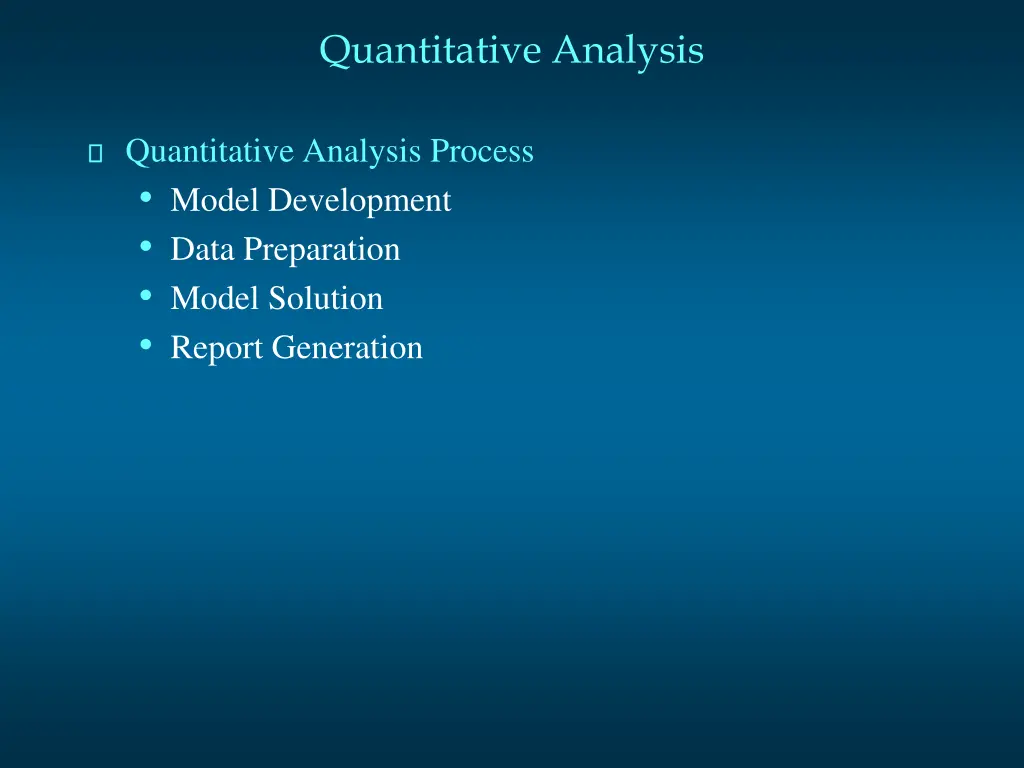 Quantitative Analysis

Quantitative Analysis Process

- Model Development
- Data Preparation
- Model Solution
- Report Generation